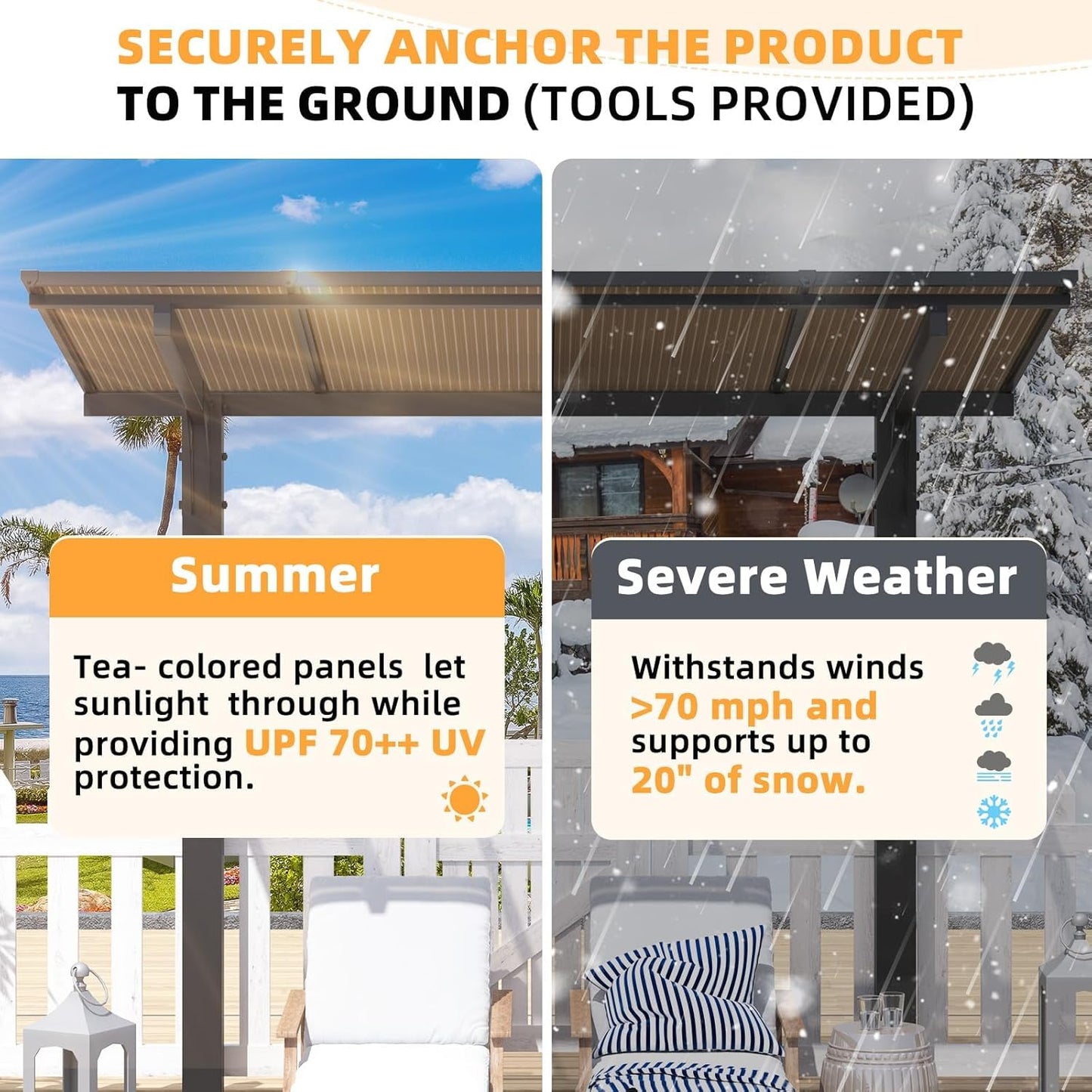 SECURELY ANCHOR THE PRODUCT
TO THE GROUND (TOOLS PROVIDED)

Summer

Tea- colored panels let sunlight through while providing UPF 70++ UV protection.

Severe Weather

Withstands winds >70 mph and supports up to 20" of snow.